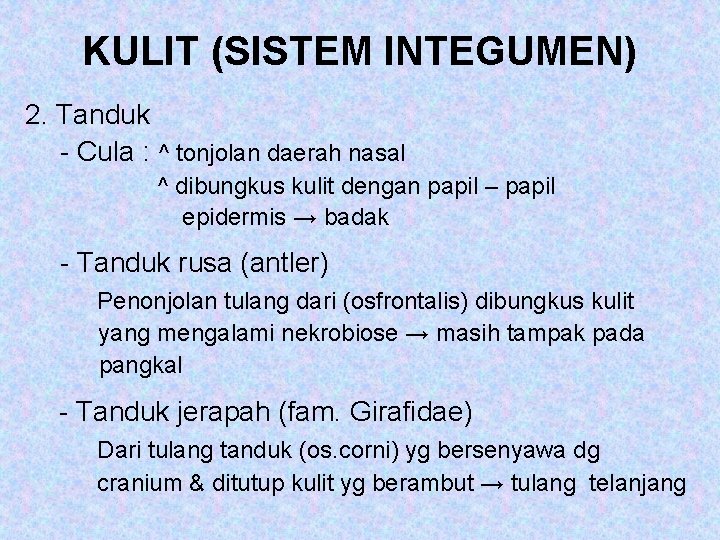 KULIT (SISTEM INTEGUMEN)

2. Tanduk

- Cula : ^ tonjolan daerah nasal
^ dibungkus kulit dengan papil – papil epidermis → badak

- Tanduk rusa (antler)
Penonjolan tulang dari (osfrontalis) dibungkus kulit yang mengalami nekrobiose → masih tampak pada pangkal

- Tanduk jerapah (fam. Girafidae)
Dari tulang tanduk (os.corni) yg bersenyawa dg cranium & ditutup kulit yg berambut → tulang telanjang